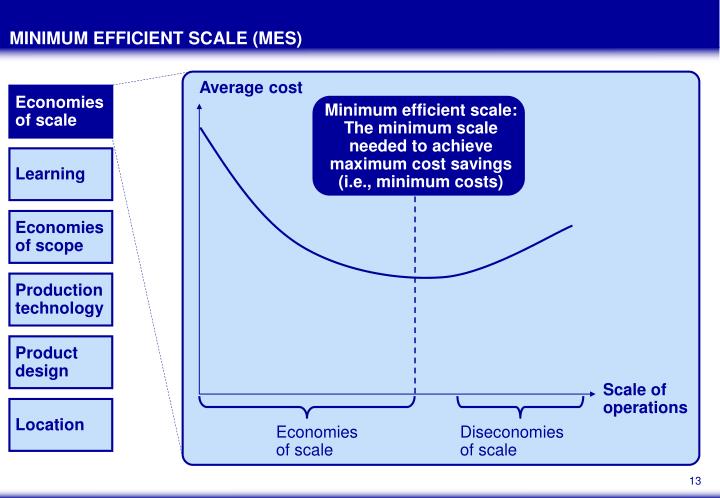 MINIMUM EFFICIENT SCALE (MES)

Economies of scale

Learning

Economies of scope

Production technology

Product design

Location

Average cost

Minimum efficient scale: The minimum scale needed to achieve maximum cost savings (i.e., minimum costs)

Scale of operations

Economies of scale

Diseconomies of scale

13